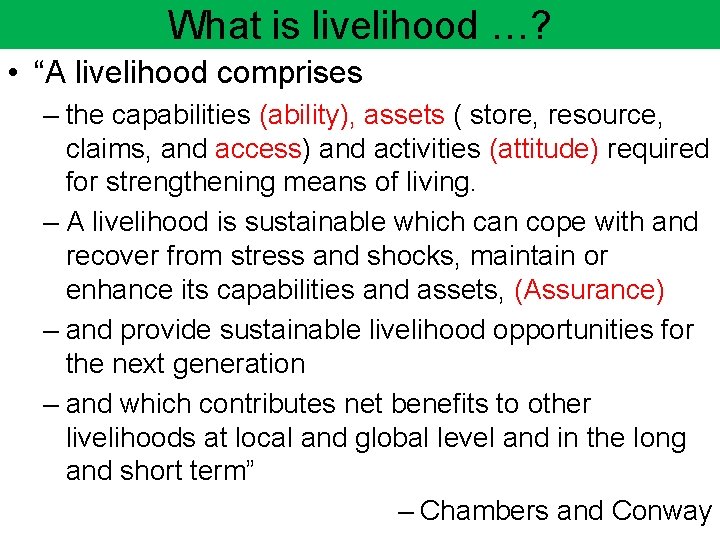 What is livelihood …?

• “A livelihood comprises

– the capabilities (ability), assets ( store, resource, claims, and access) and activities (attitude) required for strengthening means of living.

– A livelihood is sustainable which can cope with and recover from stress and shocks, maintain or enhance its capabilities and assets, (Assurance)

– and provide sustainable livelihood opportunities for the next generation

– and which contributes net benefits to other livelihoods at local and global level and in the long and short term”

– Chambers and Conway